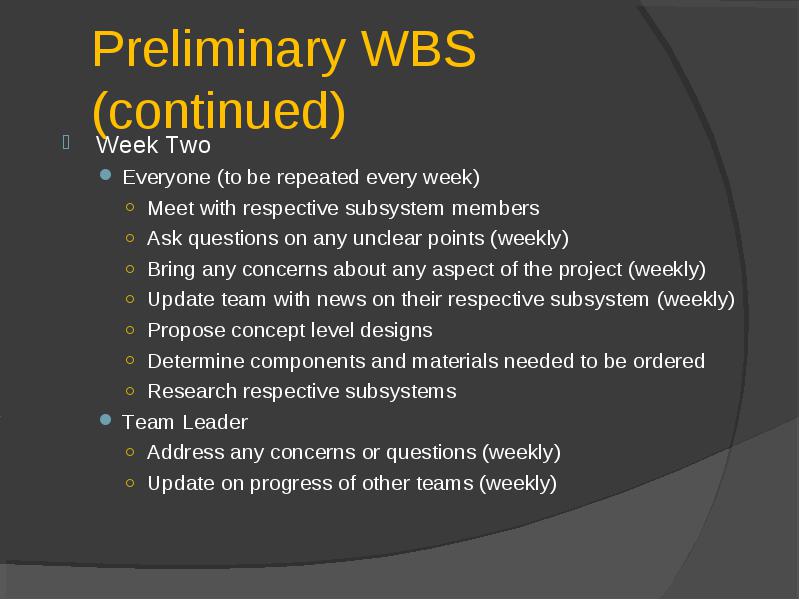 Preliminary WBS (continued)

Week Two
Everyone (to be repeated every week)
Meet with respective subsystem members
Ask questions on any unclear points (weekly)
Bring any concerns about any aspect of the project (weekly)
Update team with news on their respective subsystem (weekly)
Propose concept level designs
Determine components and materials needed to be ordered
Research respective subsystems
Team Leader
Address any concerns or questions (weekly)
Update on progress of other teams (weekly)